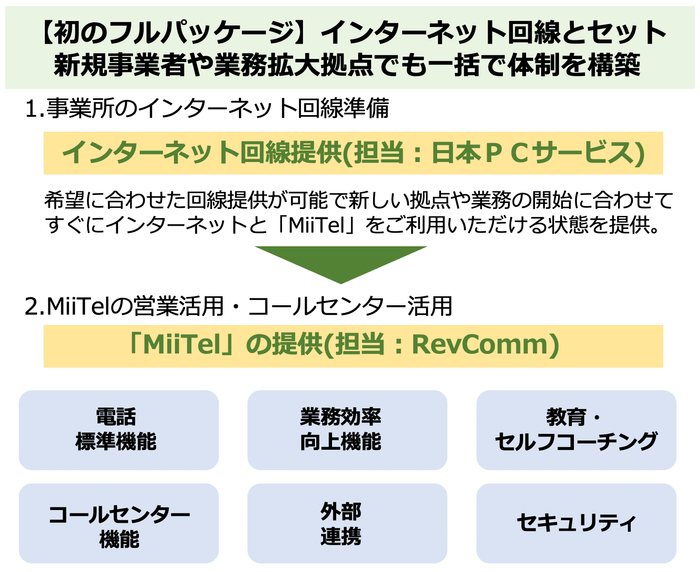 【初のフルパッケージ】インターネット回線とセット
新規事業者や業務拡大拠点でも一括で体制を構築

1.事業所のインターネット回線準備

インターネット回線提供(担当：日本ＰＣサービス)

希望に合わせた回線提供が可能で新しい拠点や業務の開始に合わせてすぐにインターネットと「MiiTel」をご利用いただける状態を提供。

2.MiiTelの営業活用・コールセンター活用

「MiiTel」の提供(担当：RevComm)

電話
標準機能

業務効率
向上機能

教育・
セルフコーチング

コールセンター
機能

外部
連携

セキュリティ